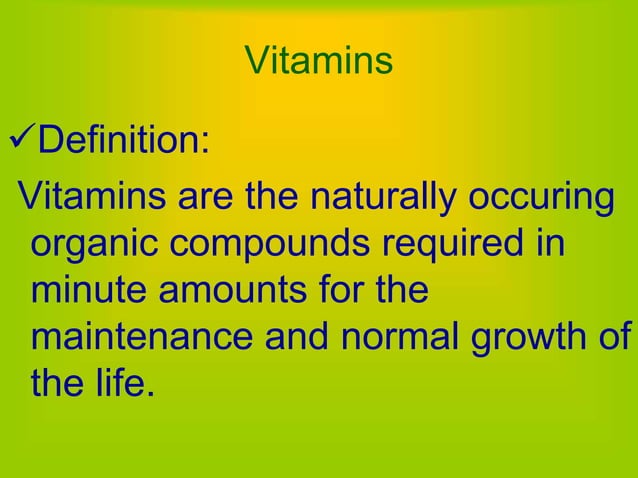 Vitamins

✓Definition:

Vitamins are the naturally occuring organic compounds required in minute amounts for the maintenance and normal growth of the life.